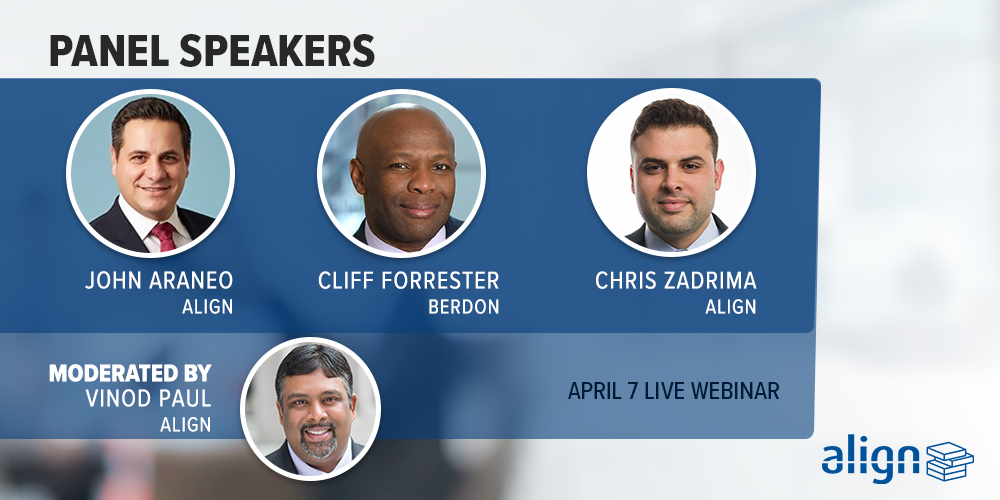 PANEL SPEAKERS

JOHN ARANEO
ALIGN

CLIFF FORRESTER
BERDON

CHRIS ZADRIMA
ALIGN

MODERATED BY
VINOD PAUL
ALIGN

APRIL 7 LIVE WEBINAR

align